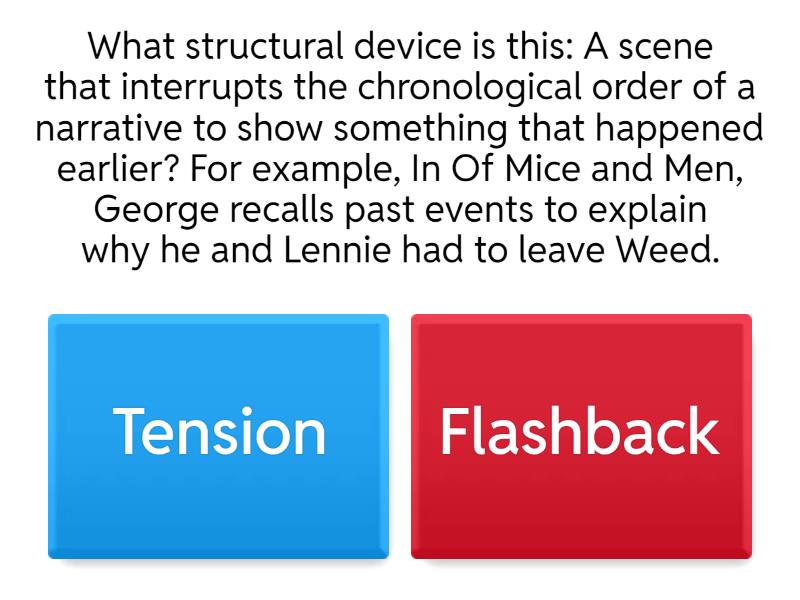 What structural device is this: A scene that interrupts the chronological order of a narrative to show something that happened earlier? For example, In Of Mice and Men, George recalls past events to explain why he and Lennie had to leave Weed.

Tension

Flashback